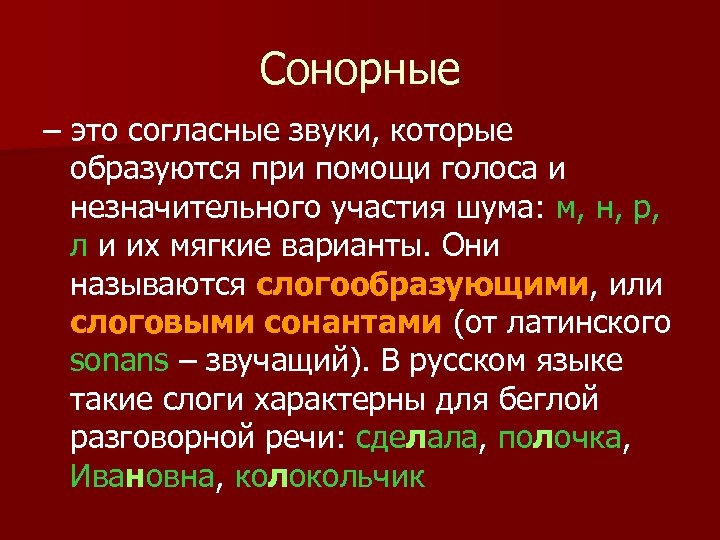 Сонорные

– это согласные звуки, которые образуются при помощи голоса и незначительного участия шума: м, н, р, л и их мягкие варианты. Они называются слогообразующими, или слоговыми сонантами (от латинского sonans – звучащий). В русском языке такие слоги характерны для беглой разговорной речи: сделала, полочка, Ивановна, колокольчик